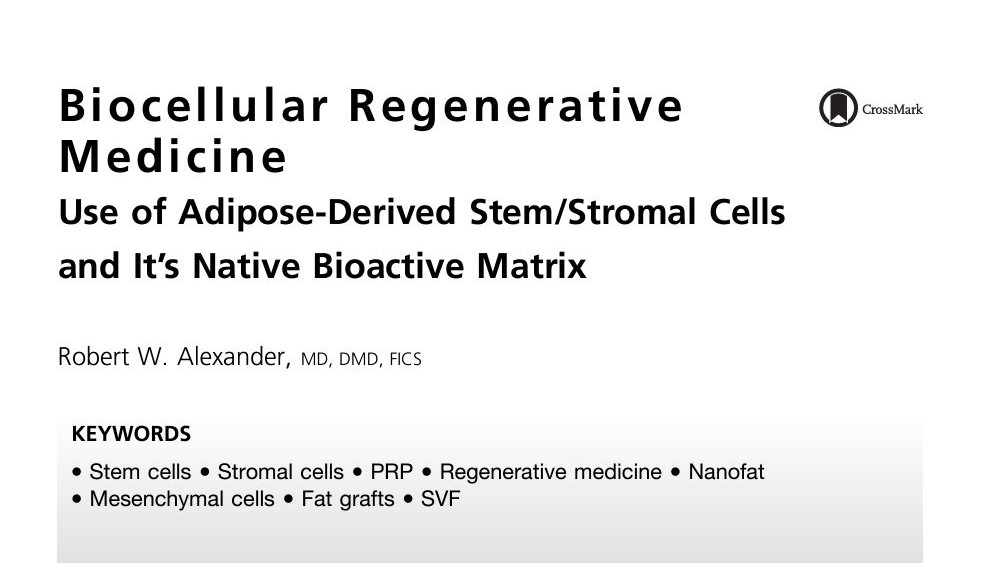 Biocellular Regenerative Medicine

CrossMark

Use of Adipose-Derived Stem/Stromal Cells and It's Native Bioactive Matrix

Robert W. Alexander, MD, DMD, FICS

KEYWORDS

• Stem cells • Stromal cells • PRP • Regenerative medicine • Nanofat • Mesenchymal cells • Fat grafts • SVF